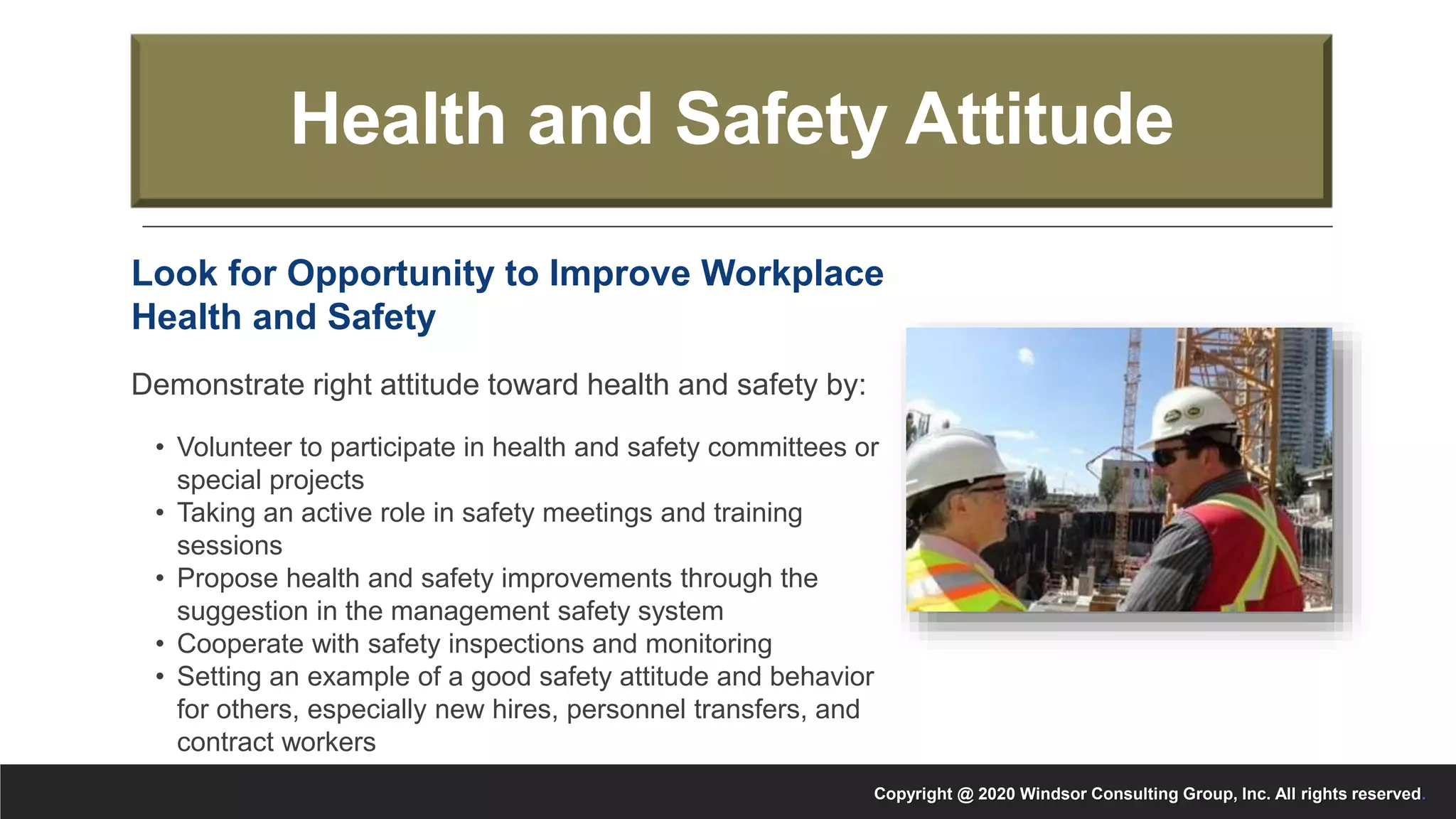 Health and Safety Attitude

Look for Opportunity to Improve Workplace Health and Safety

Demonstrate right attitude toward health and safety by:

• Volunteer to participate in health and safety committees or special projects
• Taking an active role in safety meetings and training sessions
• Propose health and safety improvements through the suggestion in the management safety system
• Cooperate with safety inspections and monitoring
• Setting an example of a good safety attitude and behavior for others, especially new hires, personnel transfers, and contract workers

Copyright @ 2020 Windsor Consulting Group, Inc. All rights reserved.